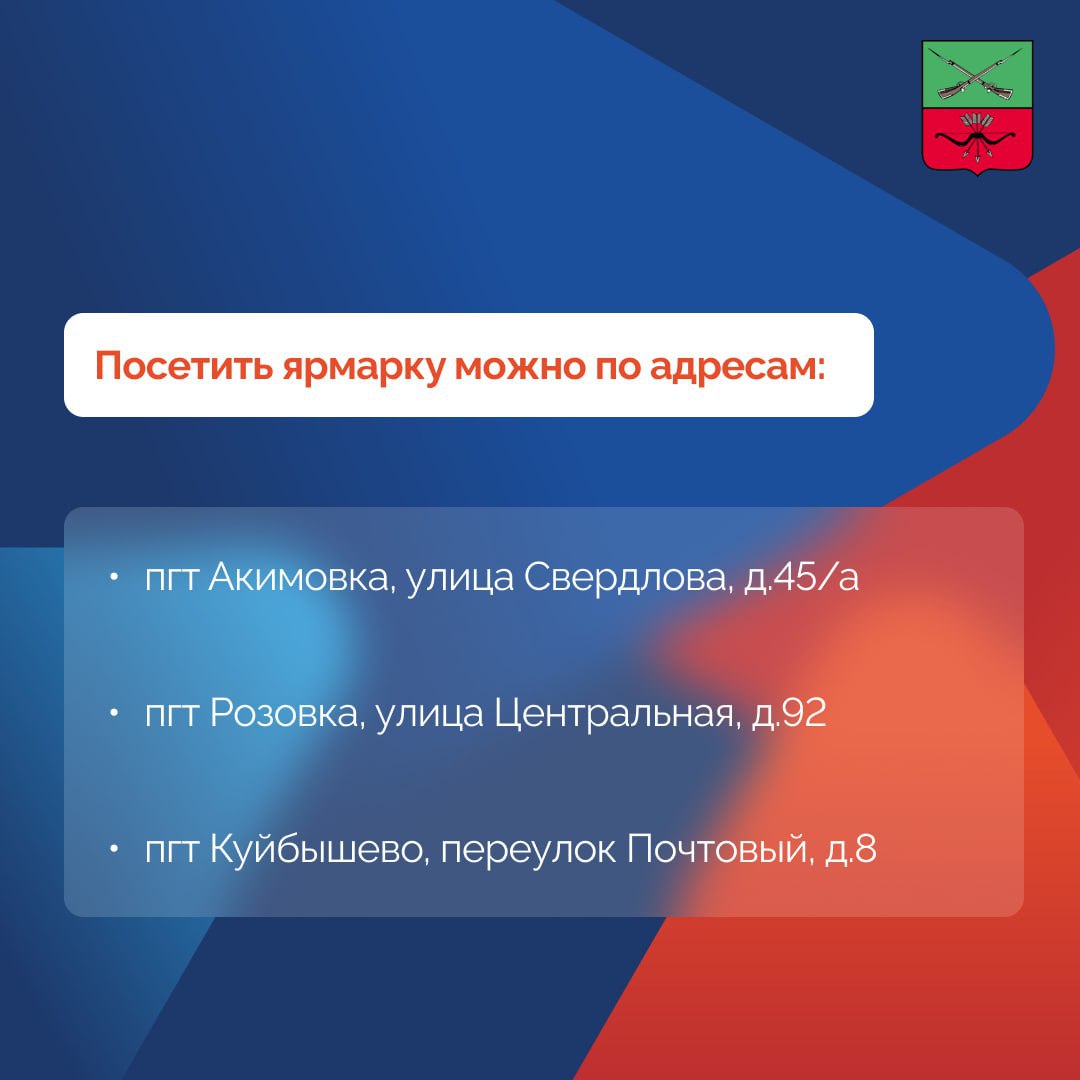 Посетить ярмарку можно по адресам:

• пгт Акимовка, улица Свердлова, д.45/а

• пгт Розовка, улица Центральная, д.92

• пгт Куйбышево, переулок Почтовый, д.8